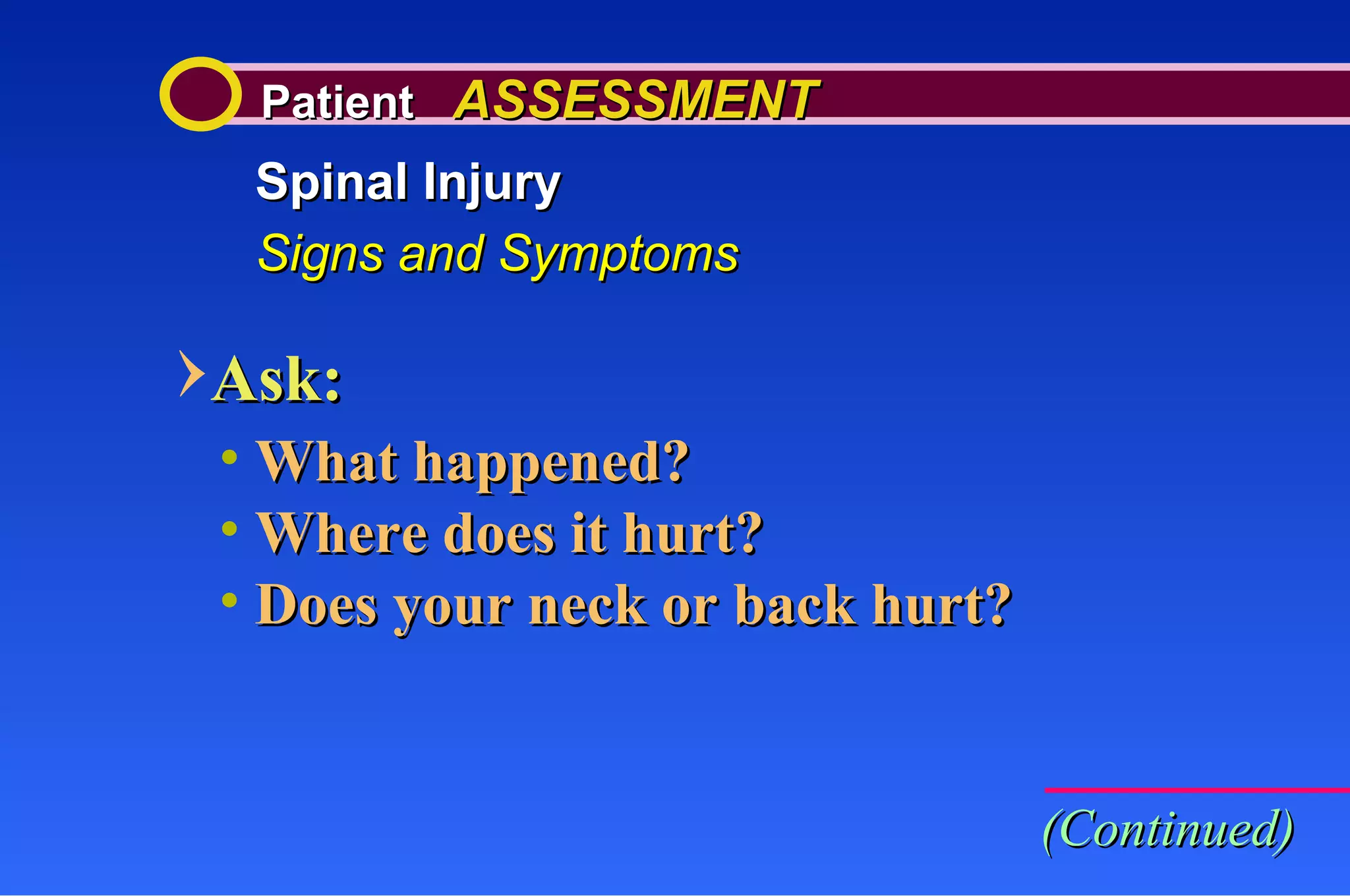 Patient ASSESSMENT

Spinal Injury

Signs and Symptoms

Ask:

• What happened?
• Where does it hurt?
• Does your neck or back hurt?

(Continued)